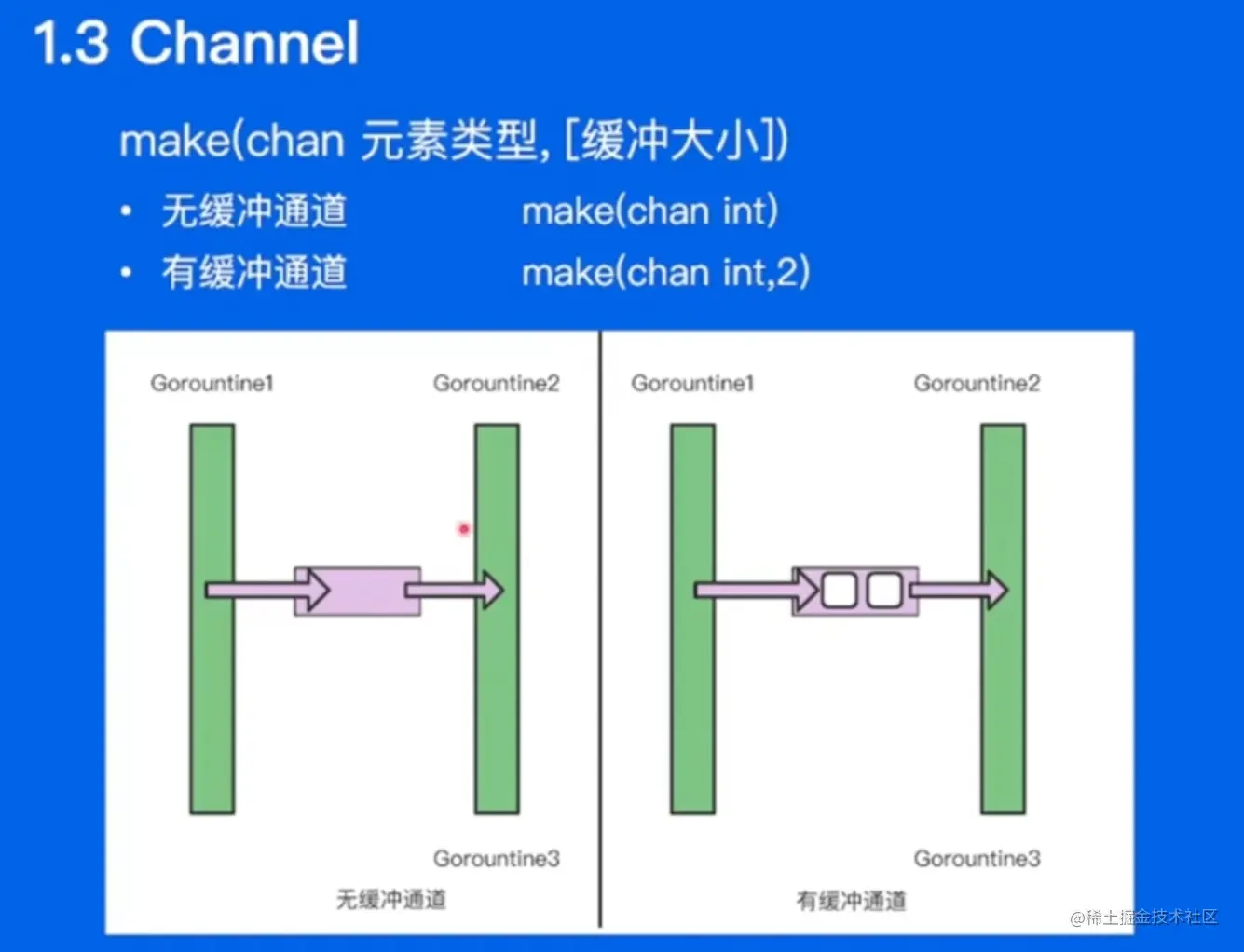 1.3 Channel

make(chan 元素类型, [缓冲大小])

• 无缓冲通道 make(chan int)
• 有缓冲通道 make(chan int,2)

Gorountine1

Gorountine2

Gorountine3

无缓冲通道

Gorountine1

Gorountine2

Gorountine3

有缓冲通道

@稀土掘金技术社区